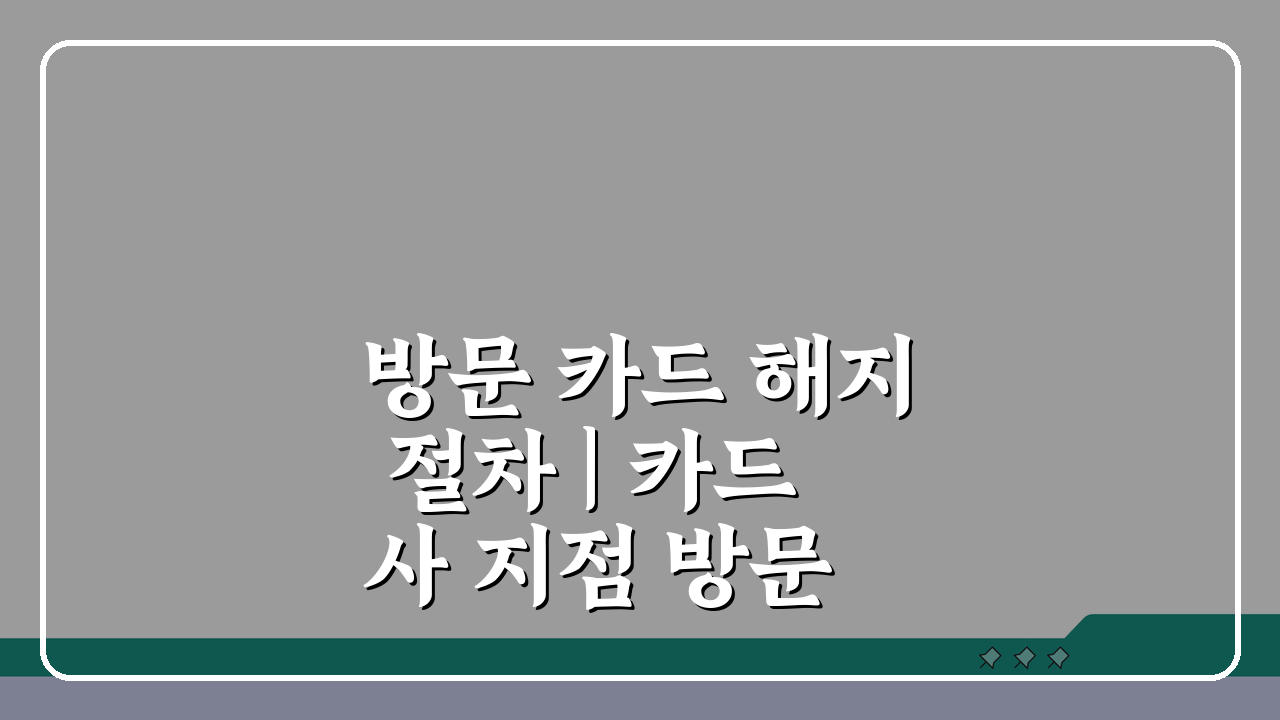 방문 카드 해지 절차 | 카드사 지점 방문